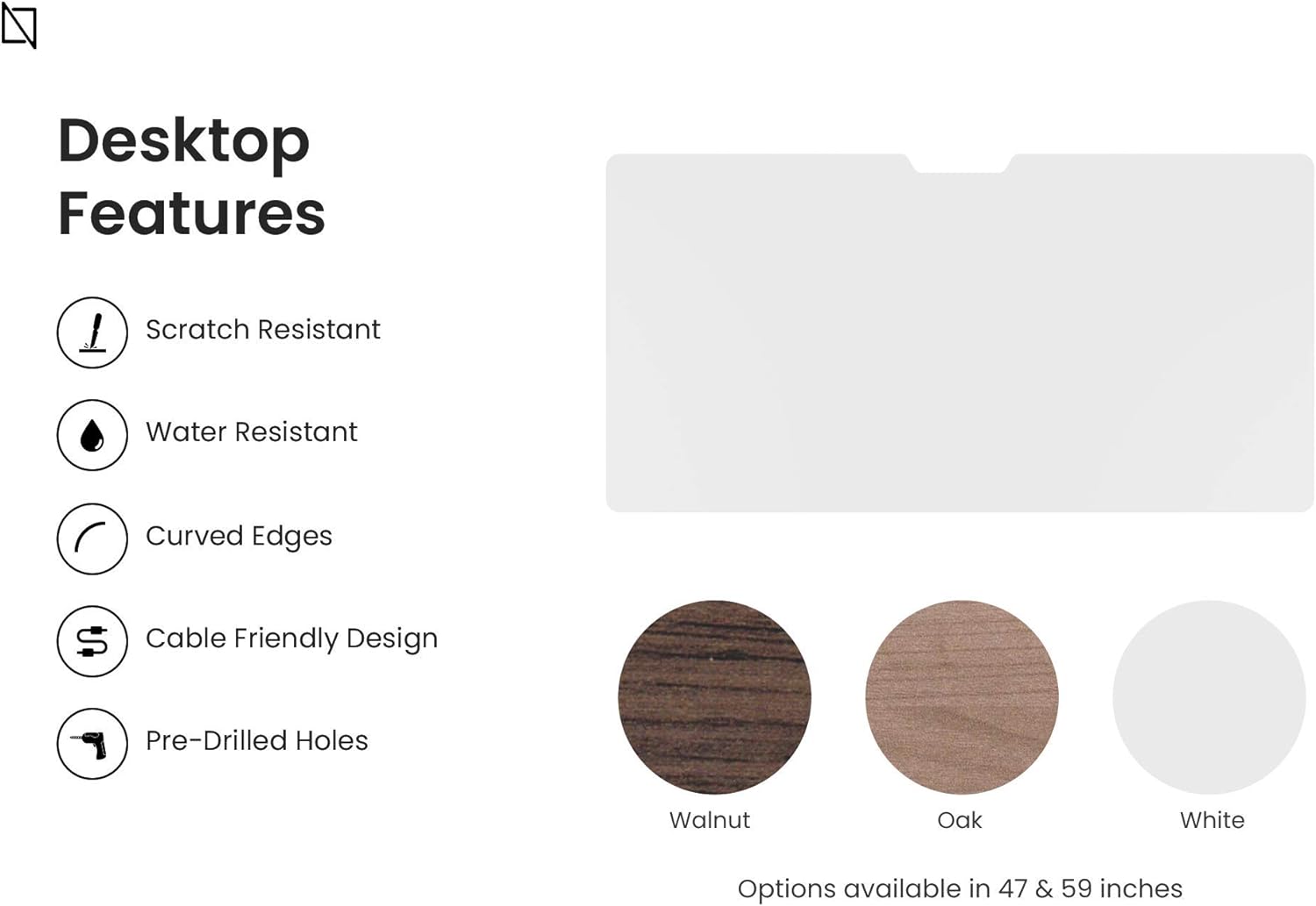 Desktop Features

Scratch Resistant

Water Resistant

Curved Edges

Cable Friendly Design

Pre-Drilled Holes

Walnut

Oak

White

Options available in 47 & 59 inches